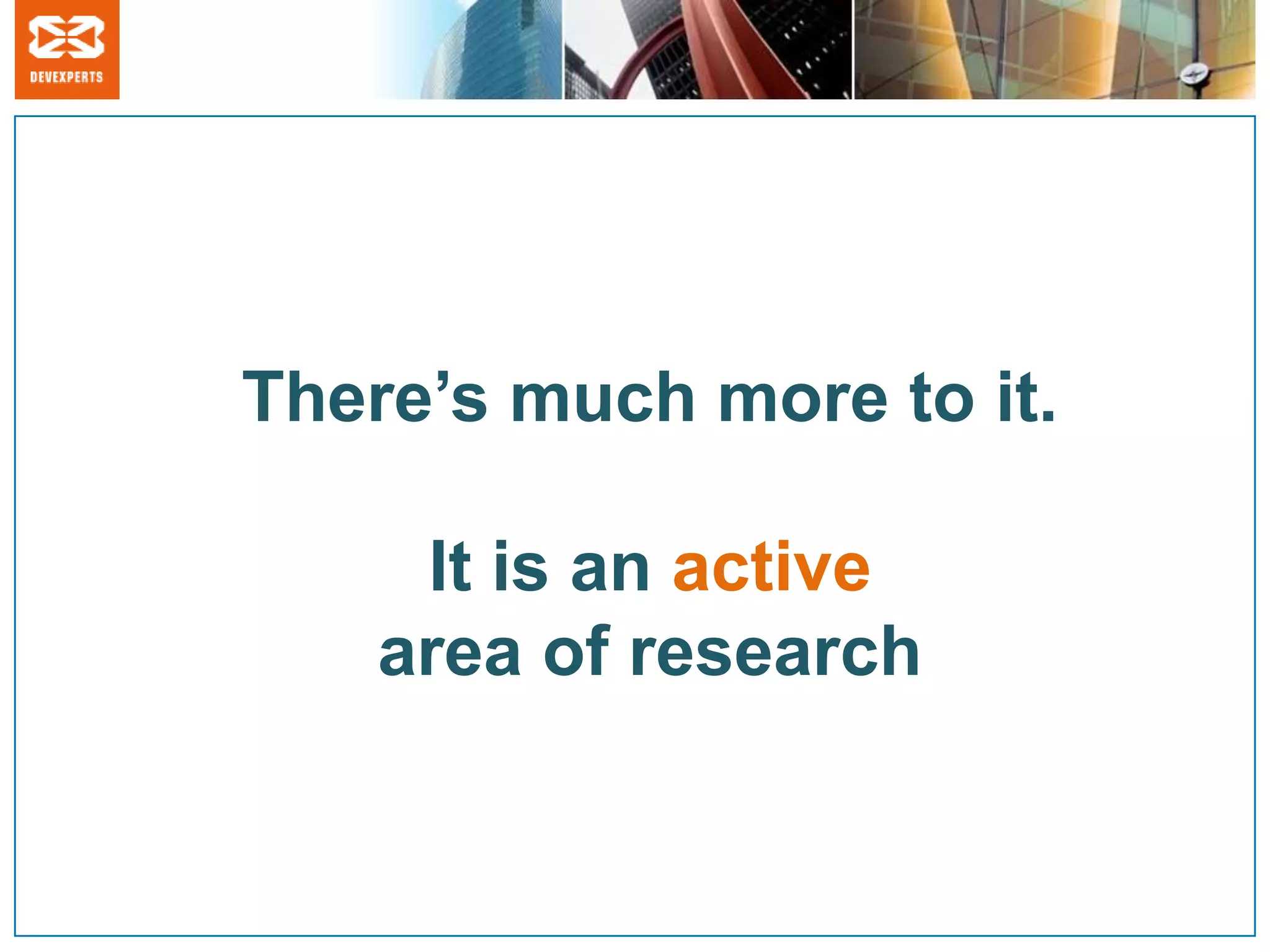 DEVEXPERTS

There’s much more to it.

It is an active area of research